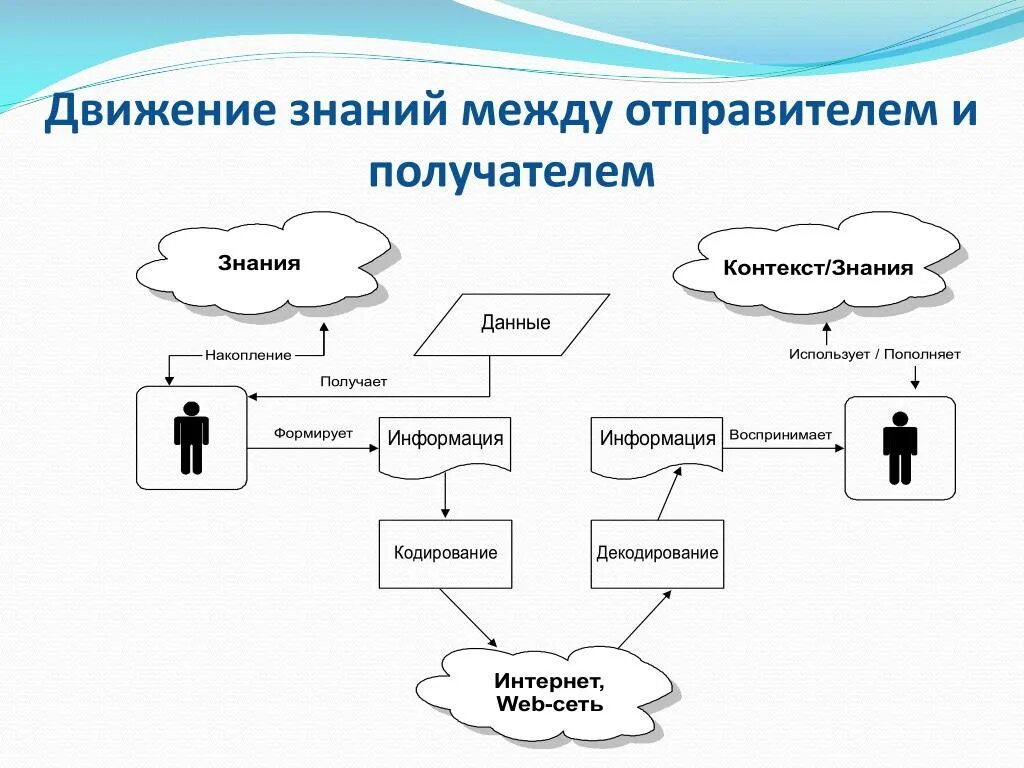 Движение знаний между отправителем и получателем

Знания

Контекст/Знания

Данные

Накопление

Использует / Пополняет

Получает

Формирует

Информация

Информация

Воспринимает

Кодирование

Декодирование

Интернет, Web-сеть